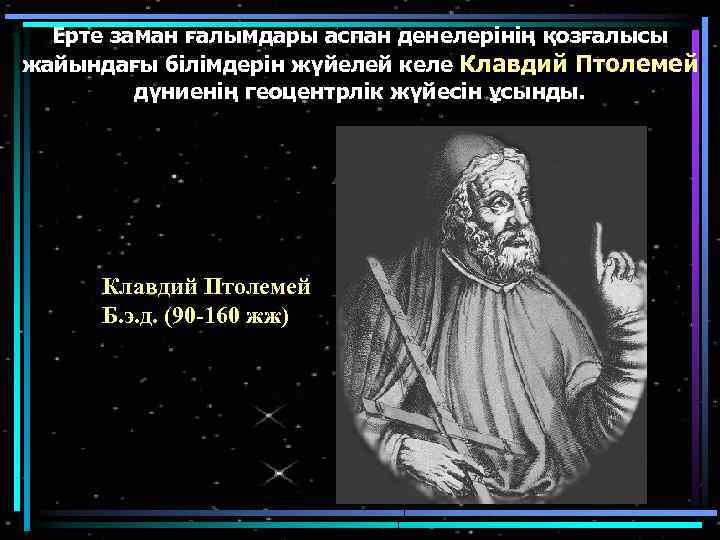 Ерте заман ғалымдары аспан денелерінің қозғалысы жайындағы білімдерін жүйелей келе Клавдий Птолемей дүниенің геоцентрлік жүйесін ұсынды.

Клавдий Птолемей
Б.э.д. (90-160 жж)